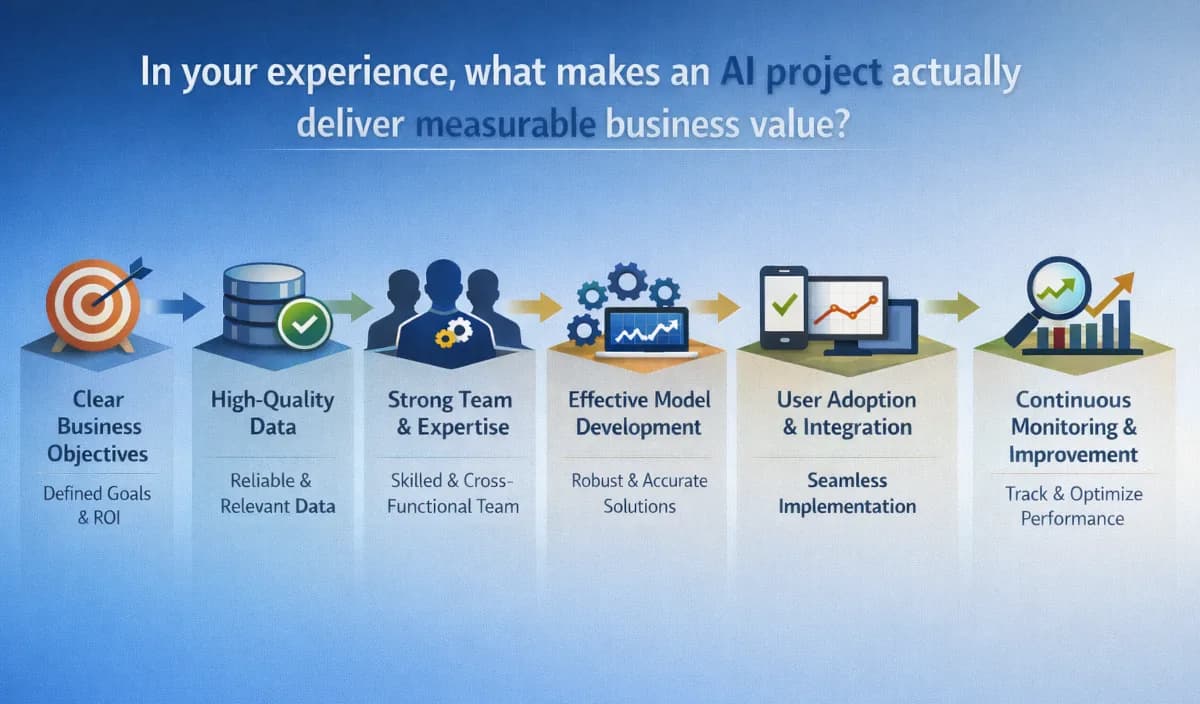 In your experience, what makes an AI project actually deliver measurable business value?

Clear Business Objectives

Defined Goals & ROI

High-Quality Data

Reliable & Relevant Data

Strong Team & Expertise

Skilled & Cross-Functional Team

Effective Model Development

Robust & Accurate Solutions

User Adoption & Integration

Seamless Implementation

Continuous Monitoring & Improvement

Track & Optimize Performance